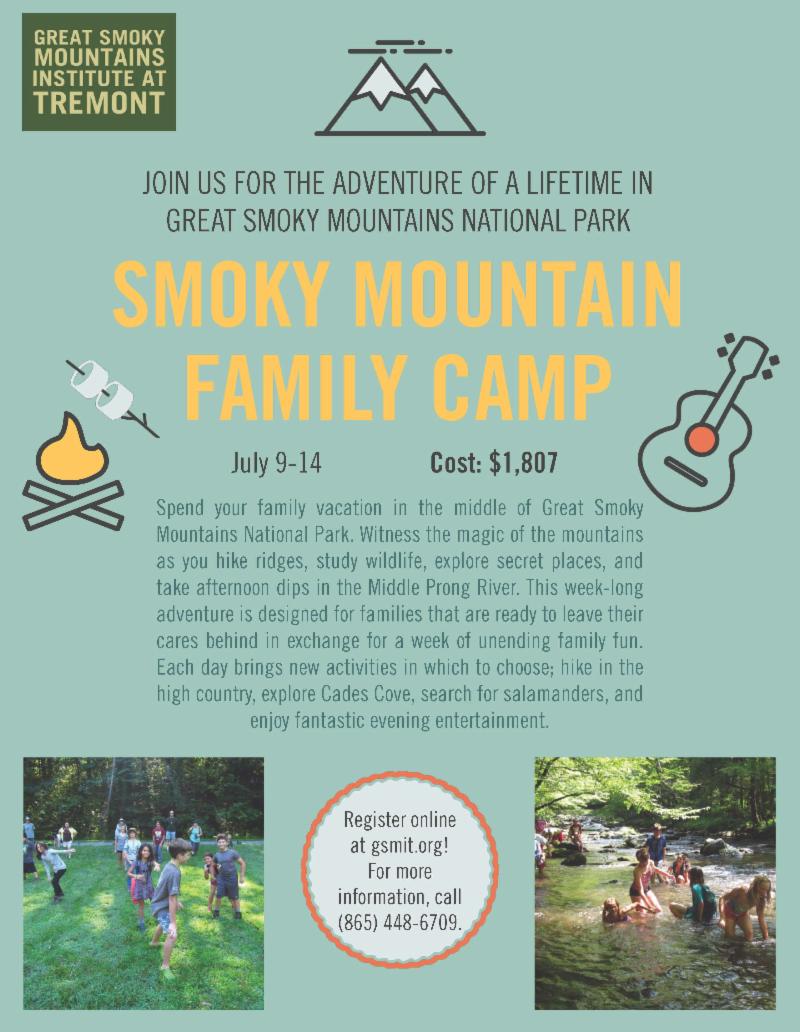 GREAT SMOKY MOUNTAINS INSTITUTE AT TREMONT

JOIN US FOR THE ADVENTURE OF A LIFETIME IN GREAT SMOKY MOUNTAINS NATIONAL PARK

SMOKY MOUNTAIN FAMILY CAMP

July 9-14

Cost: $1,807

Spend your family vacation in the middle of Great Smoky Mountains National Park. Witness the magic of the mountains as you hike ridges, study wildlife, explore secret places, and take afternoon dips in the Middle Prong River. This week-long adventure is designed for families that are ready to leave their cares behind in exchange for a week of unending family fun. Each day brings new activities in which to choose; hike in the high country, explore Cades Cove, search for salamanders, and enjoy fantastic evening entertainment.

Register online at gsmit.org! For more information, call (865) 448-6709.